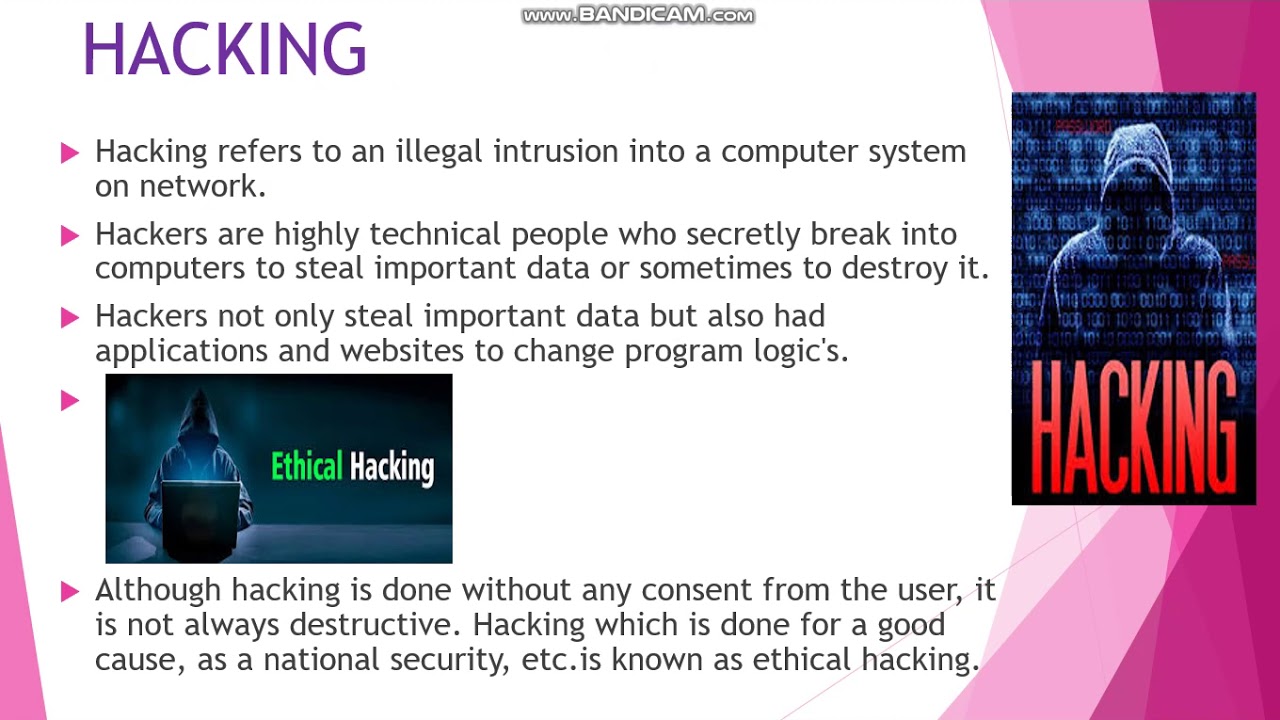 www.BANDICAM.com

HACKING

Hacking refers to an illegal intrusion into a computer system on network.

Hackers are highly technical people who secretly break into computers to steal important data or sometimes to destroy it.

Hackers not only steal important data but also had applications and websites to change program logic's.

Ethical Hacking

Although hacking is done without any consent from the user, it is not always destructive. Hacking which is done for a good cause, as a national security, etc.is known as ethical hacking.

HACKING